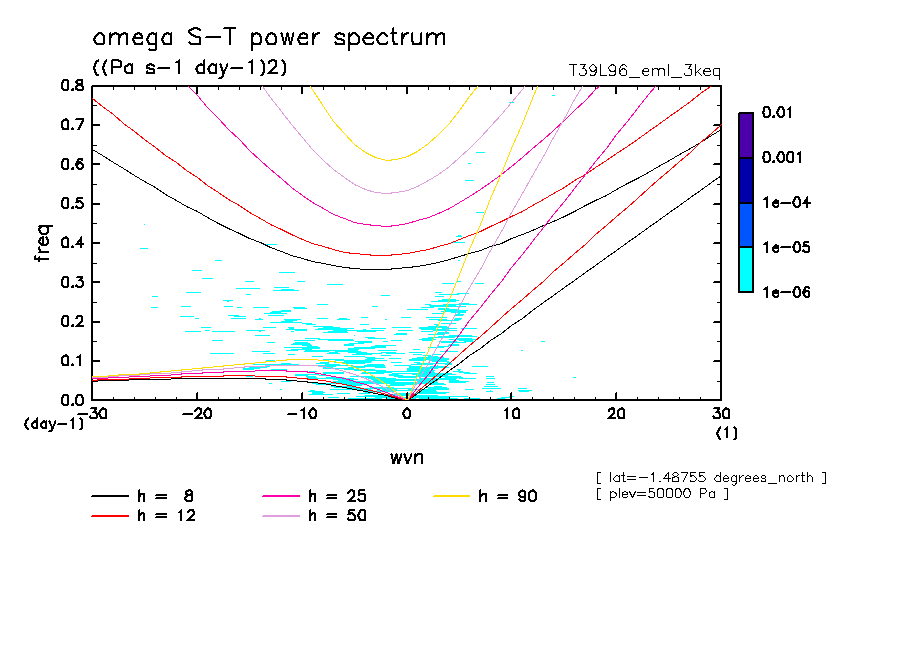 omega S-T power spectrum
((Pa s-1 day-1)2)
T39L96_eml_3keq

0.8
0.7
0.6
0.5
0.4
0.3
0.2
0.1
0.0
freq
(day-1)
-30
-20
-10
0
10
20
30
(1)
wvn

0.01
0.001
1e-04
1e-05
1e-06

[ lat=-1.48755 degrees_north ]
[ plev=50000 Pa ]

h = 8
h = 12
h = 25
h = 50
h = 90